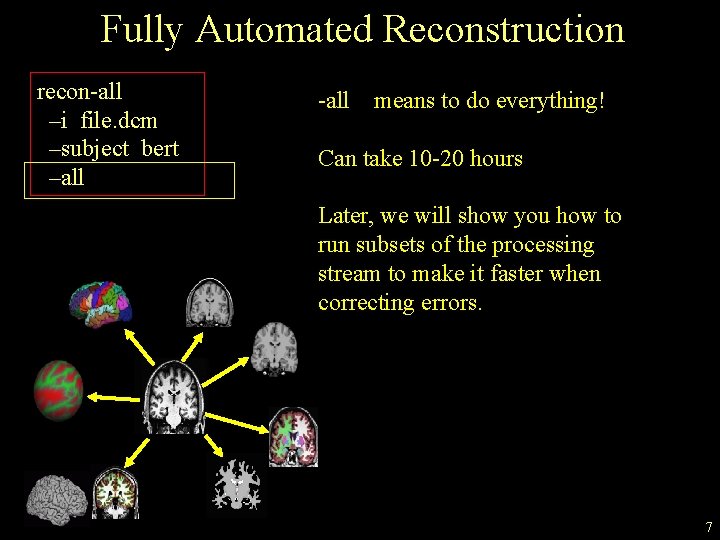 Fully Automated Reconstruction

recon-all
–i file.dcm
–subject bert
–all

-all means to do everything!

Can take 10-20 hours

Later, we will show you how to run subsets of the processing stream to make it faster when correcting errors.

7